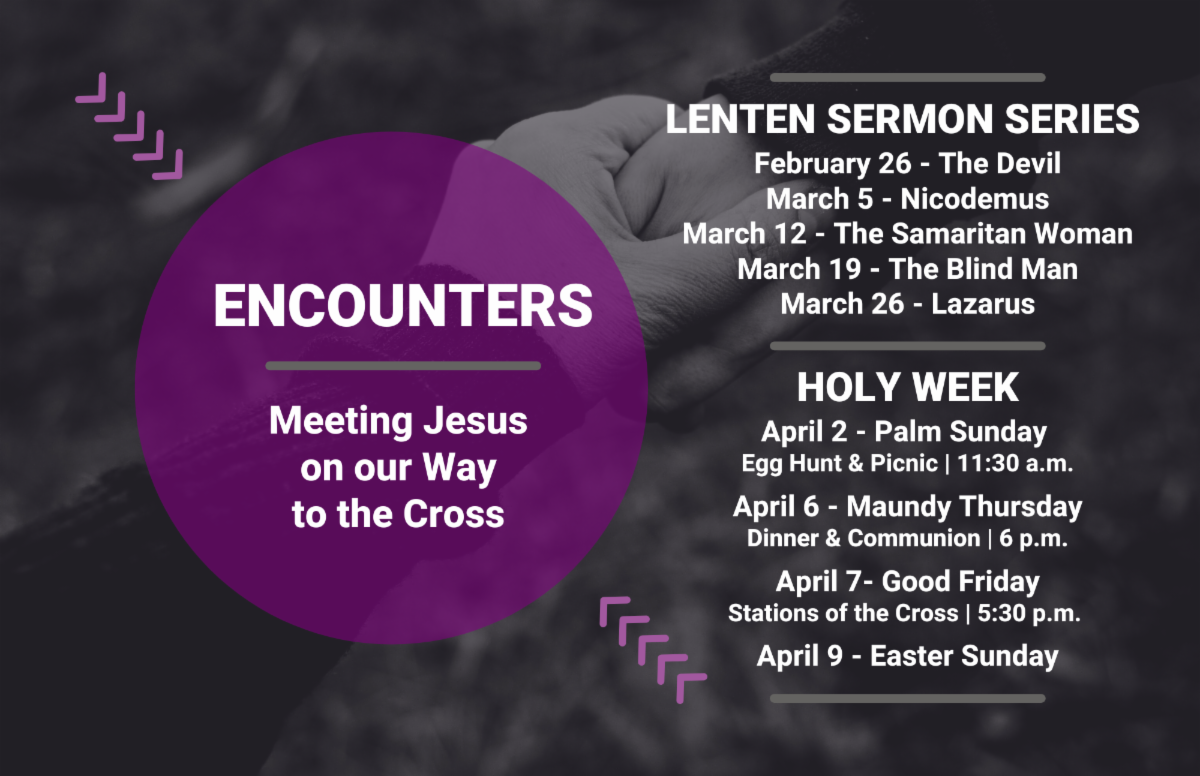 ENCOUNTERS

Meeting Jesus on our Way to the Cross

LENTEN SERMON SERIES

February 26 - The Devil
March 5 - Nicodemus
March 12 - The Samaritan Woman
March 19 - The Blind Man
March 26 - Lazarus

HOLY WEEK

April 2 - Palm Sunday
Egg Hunt & Picnic | 11:30 a.m.

April 6 - Maundy Thursday
Dinner & Communion | 6 p.m.

April 7- Good Friday
Stations of the Cross | 5:30 p.m.

April 9 - Easter Sunday